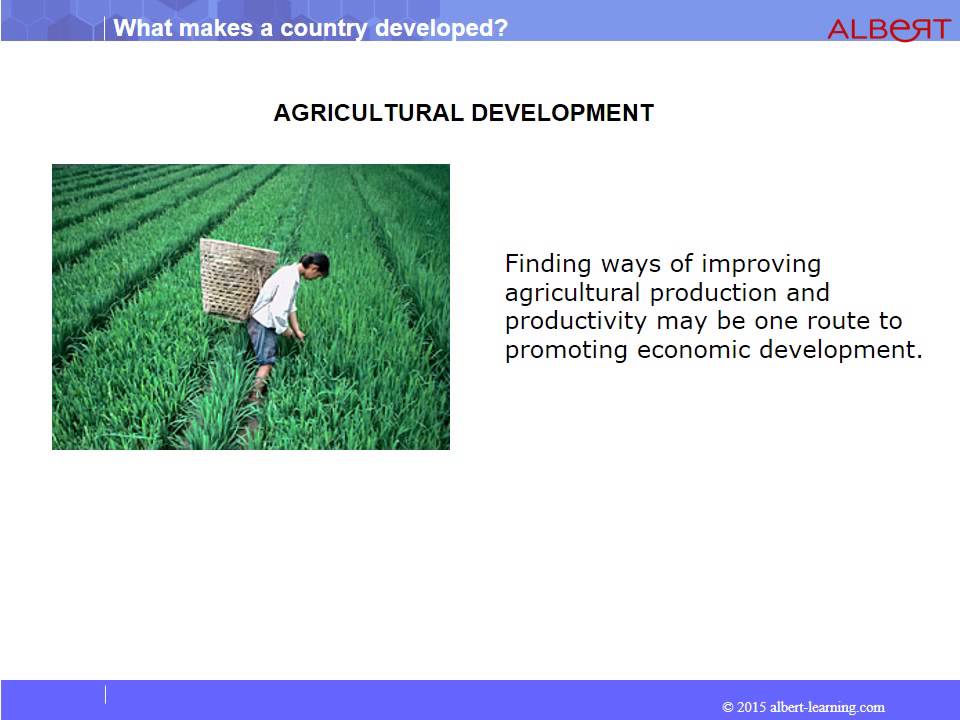 What makes a country developed?

ALBERT

AGRICULTURAL DEVELOPMENT

Finding ways of improving agricultural production and productivity may be one route to promoting economic development.

© 2015 albert-learning.com